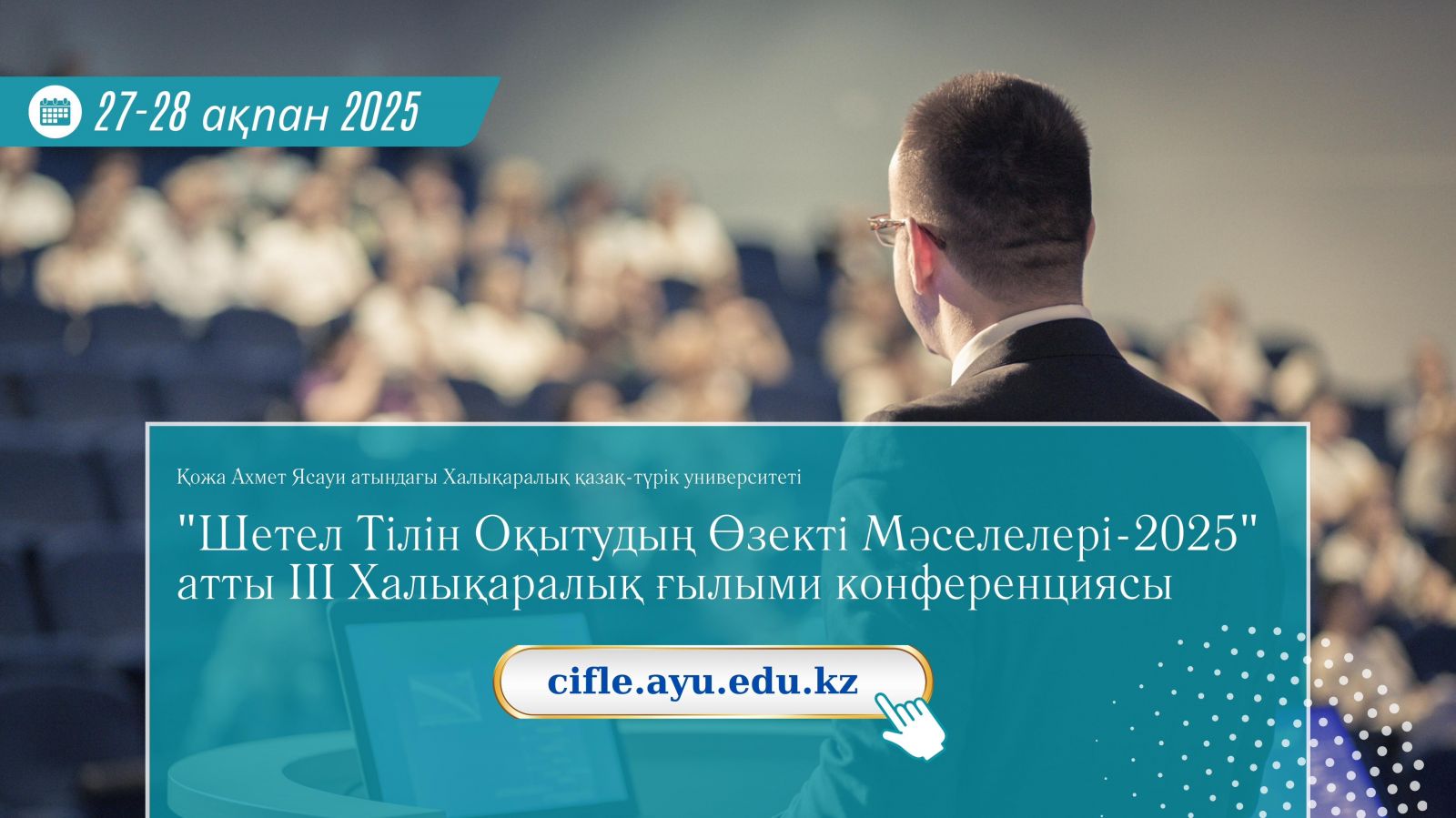 27-28 ақпан 2025

Қожа Ахмет Ясауи атындағы Халықаралық қазақ-түрік университеті

"Шетел Тілін Оқытудың Өзекті Мәселелері-2025" атты III Халықаралық ғылыми конференциясы

cifle.ayu.edu.kz